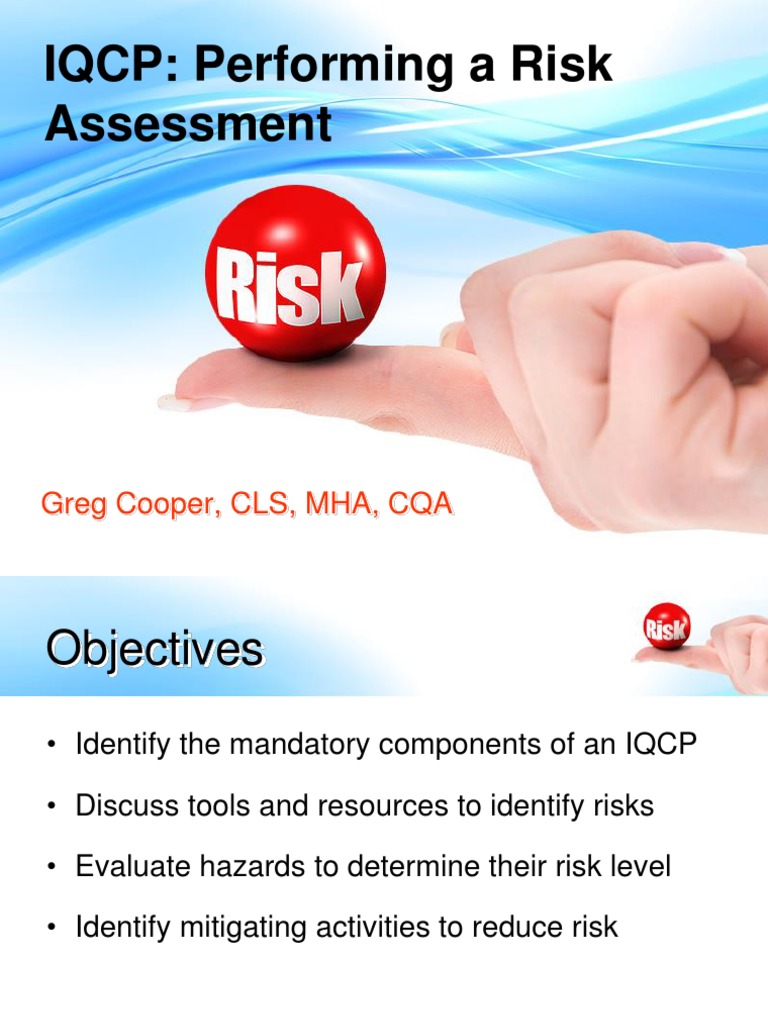 IQCP: Performing a Risk Assessment

Risk

Greg Cooper, CLS, MHA, CQA

Objectives

Risk

• Identify the mandatory components of an IQCP
• Discuss tools and resources to identify risks
• Evaluate hazards to determine their risk level
• Identify mitigating activities to reduce risk